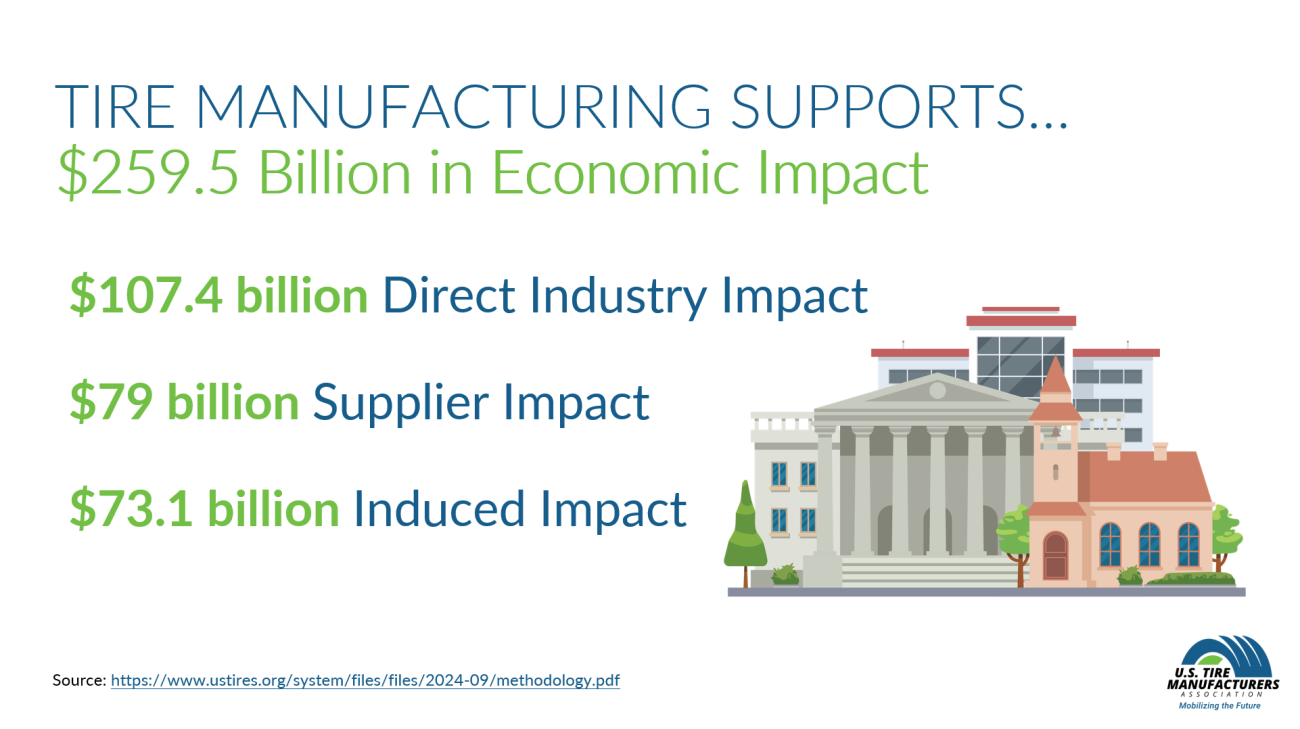 TIRE MANUFACTURING SUPPORTS…
$259.5 Billion in Economic Impact

$107.4 billion Direct Industry Impact

$79 billion Supplier Impact

$73.1 billion Induced Impact

Source: https://www.ustires.org/system/files/files/2024-09/methodology.pdf

U.S. TIRE MANUFACTURERS ASSOCIATION
Mobilizing the Future